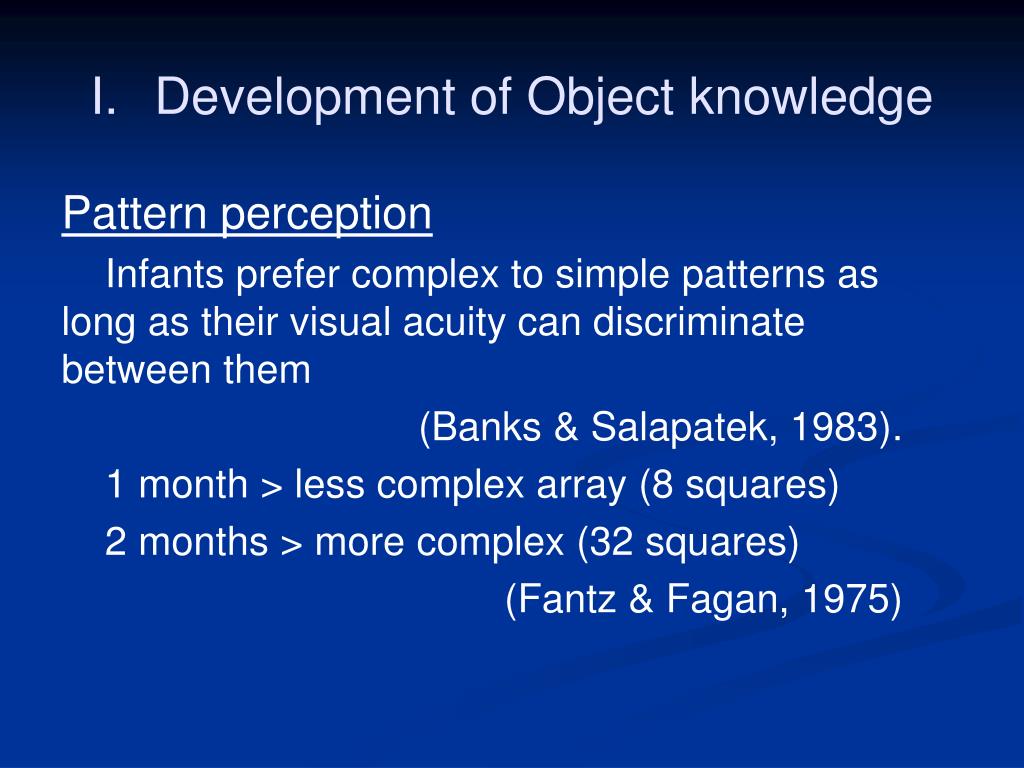 I. Development of Object knowledge

Pattern perception

Infants prefer complex to simple patterns as long as their visual acuity can discriminate between them

(Banks & Salapatek, 1983).

1 month > less complex array (8 squares)

2 months > more complex (32 squares)

(Fantz & Fagan, 1975)